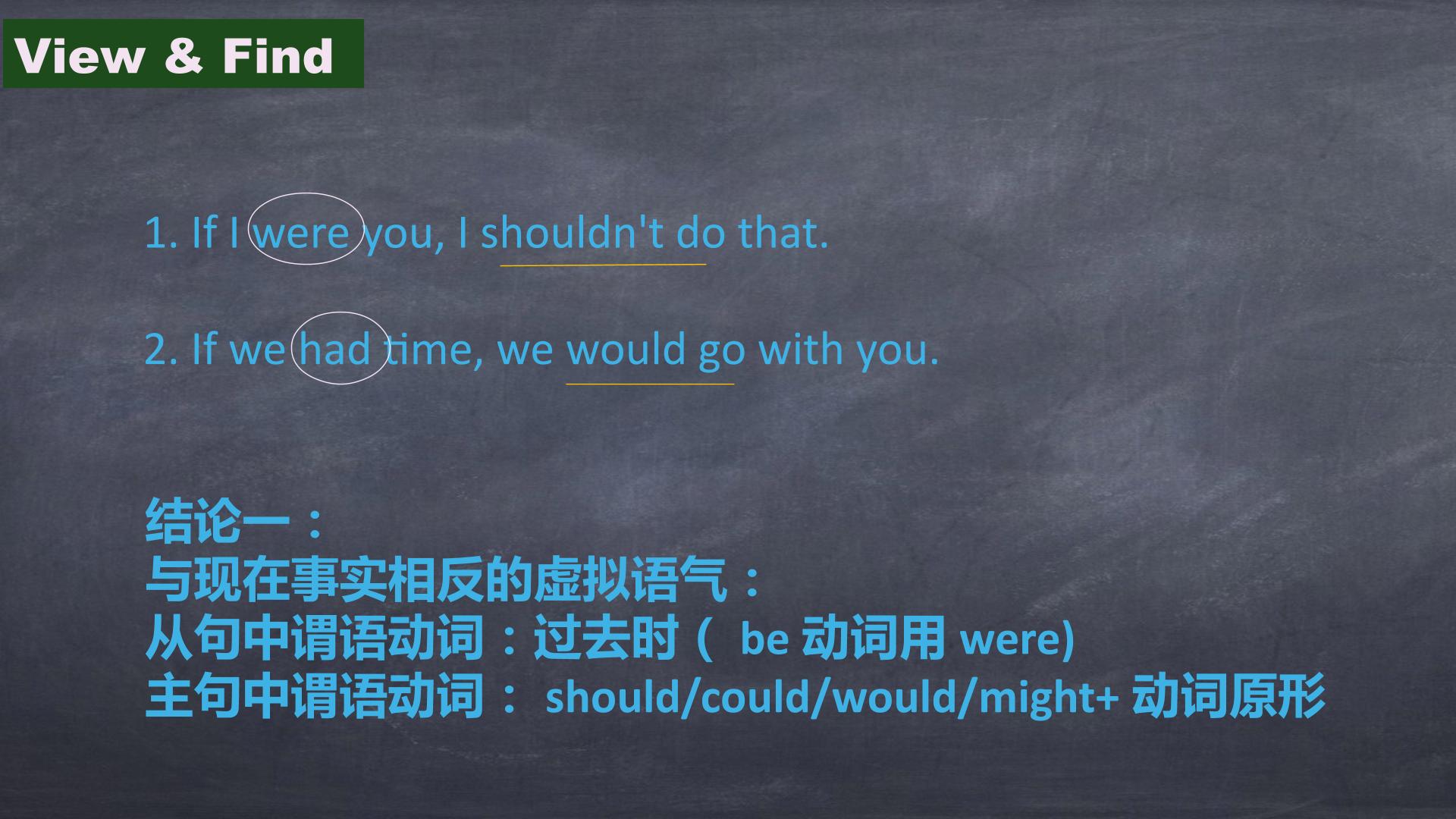 View & Find

1. If I were you, I shouldn't do that.

2. If we had time, we would go with you.

结论一：
与现在事实相反的虚拟语气：
从句中谓语动词：过去时（be动词用were)
主句中谓语动词：should/could/would/might+动词原形